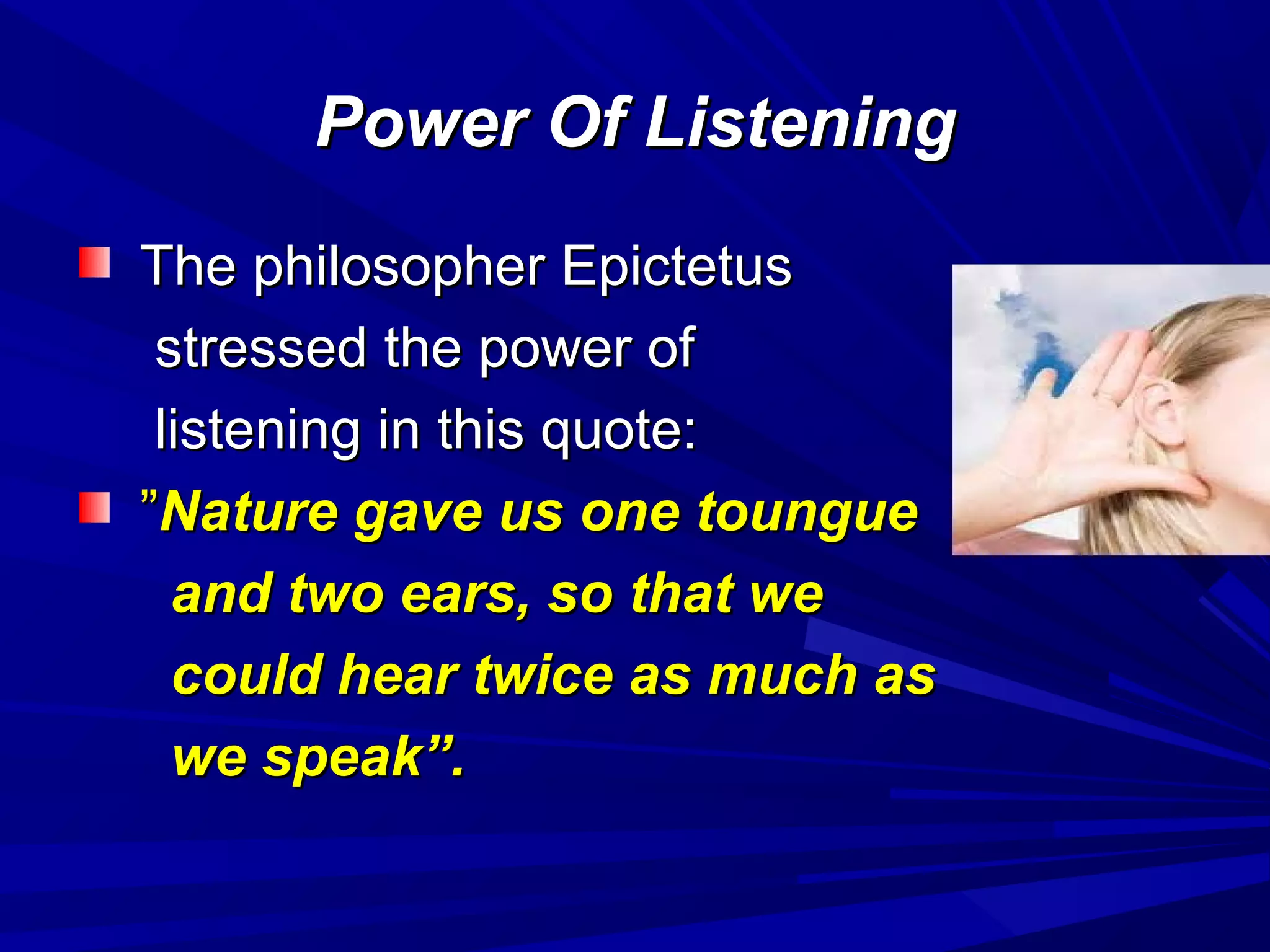 Power Of Listening

The philosopher Epictetus stressed the power of listening in this quote:

”Nature gave us one toungue and two ears, so that we could hear twice as much as we speak”.